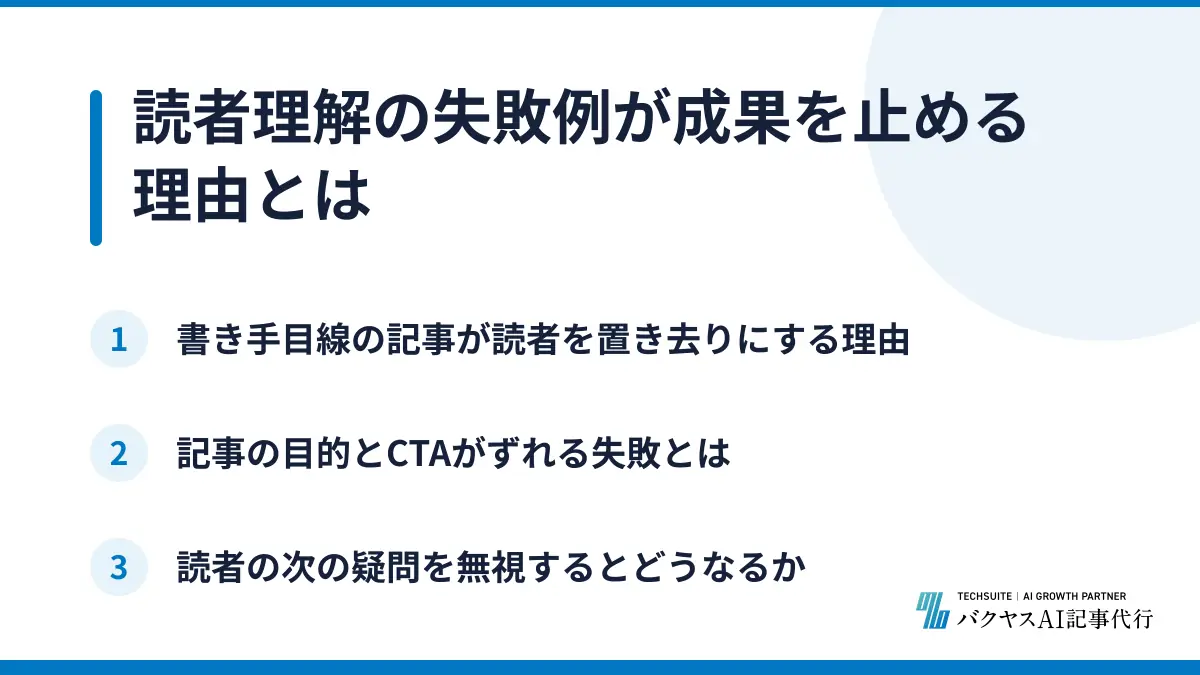 読者理解の失敗例が成果を止める理由とは

1 書き手目線の記事が読者を置き去りにする理由

2 記事の目的とCTAがずれる失敗とは

3 読者の次の疑問を無視するとどうなるか

TECHSUITE | AI GROWTH PARTNER
バクヤスAI記事代行